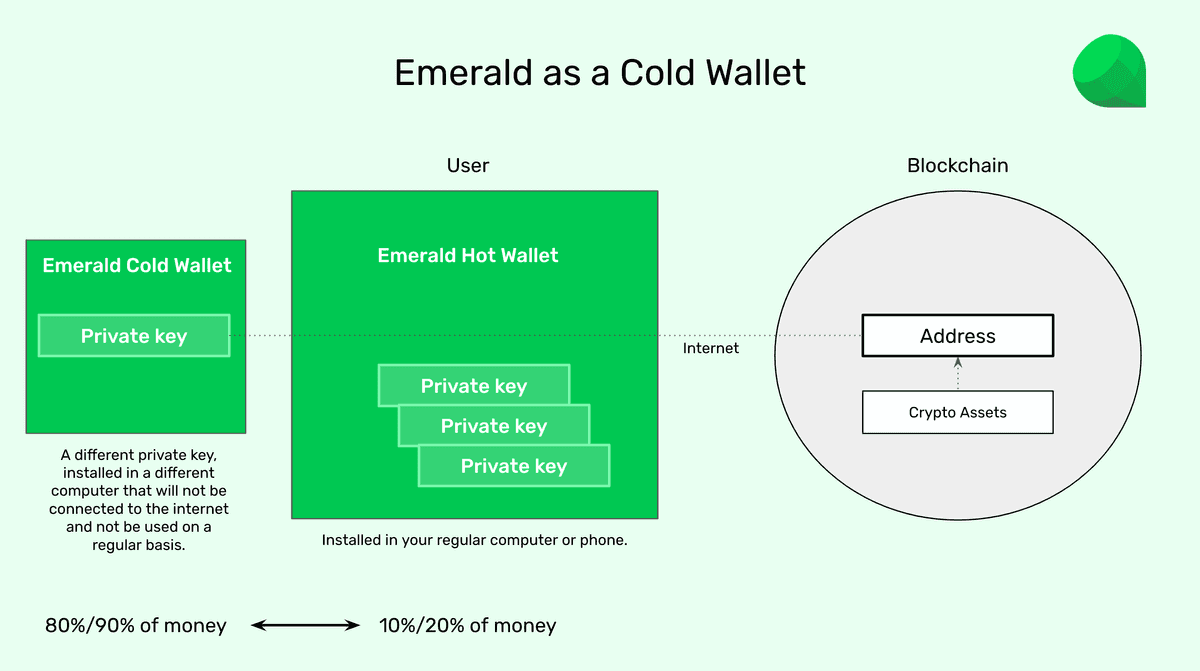 Emerald as a Cold Wallet

User

Blockchain

Emerald Cold Wallet

Private key

A different private key, installed in a different computer that will not be connected to the internet and not be used on a regular basis.

Emerald Hot Wallet

Private key

Private key

Private key

Installed in your regular computer or phone.

Internet

Address

Crypto Assets

80%/90% of money

10%/20% of money